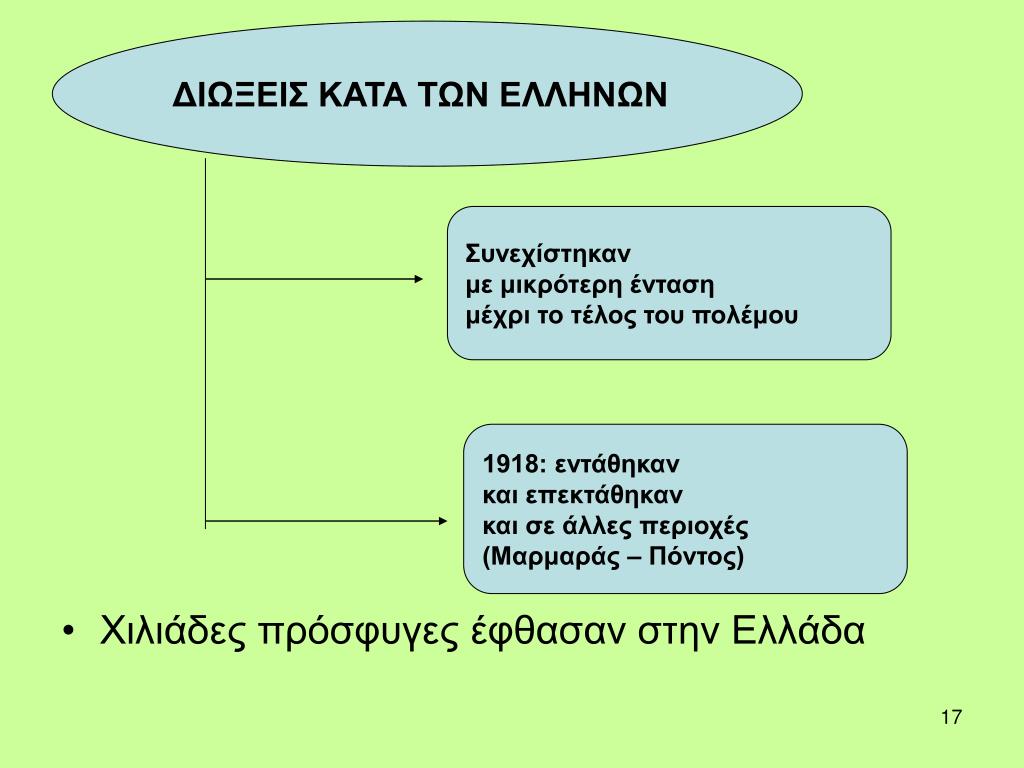 ΔΙΩΞΕΙΣ ΚΑΤΑ ΤΩΝ ΕΛΛΗΝΩΝ

Συνεχίστηκαν
με μικρότερη ένταση
μέχρι το τέλος του πολέμου

1918: εντάθηκαν
και επεκτάθηκαν
και σε άλλες περιοχές
(Μαρμαράς – Πόντος)

• Χιλιάδες πρόσφυγες έφθασαν στην Ελλάδα

17